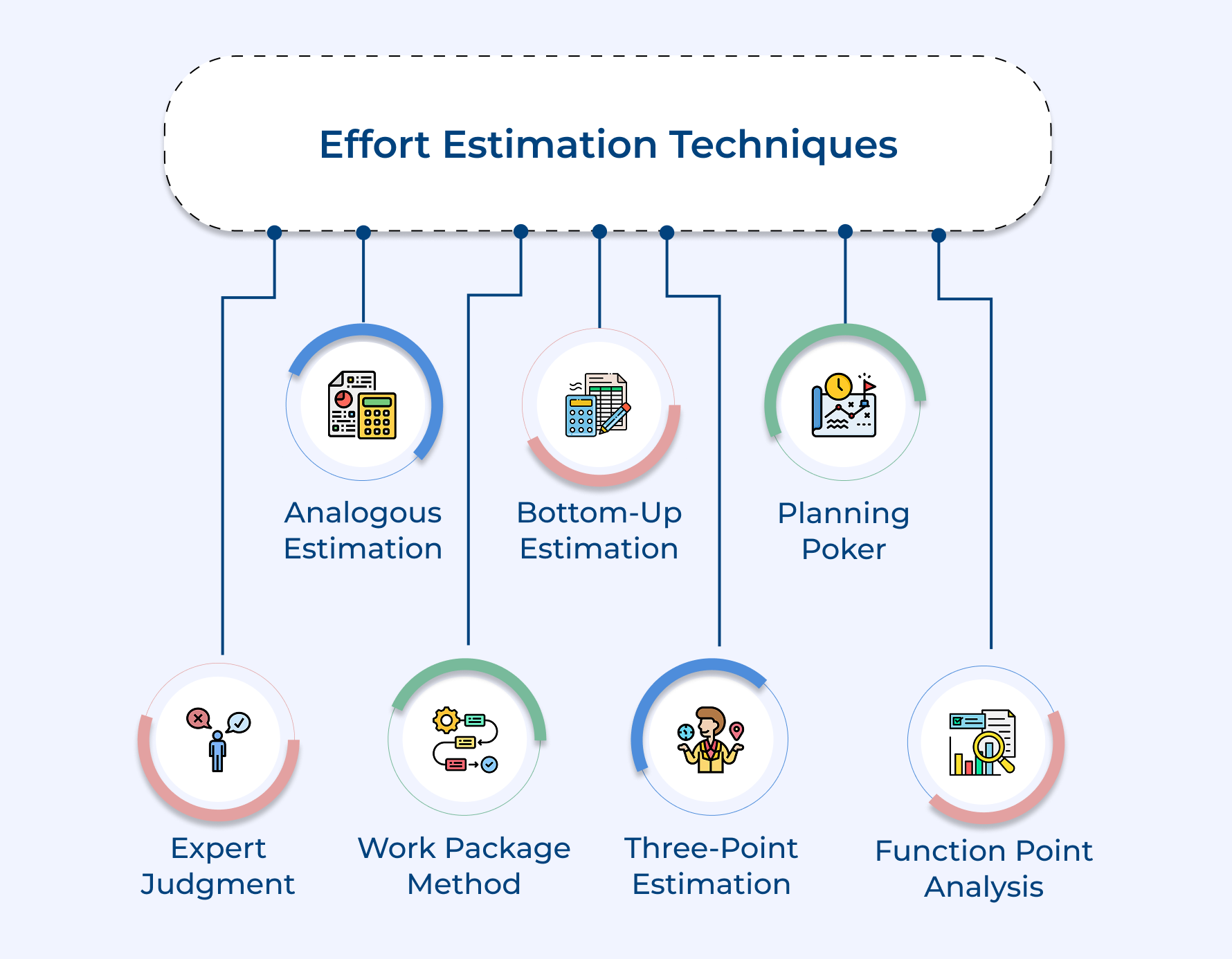 Effort Estimation Techniques

Analogous Estimation

Bottom-Up Estimation

Planning Poker

Expert Judgment

Work Package Method

Three-Point Estimation

Function Point Analysis